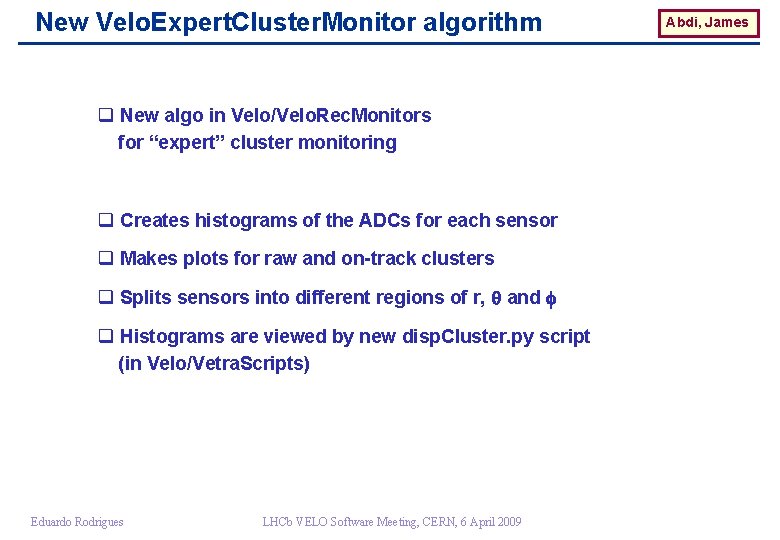 New VeloExpertClusterMonitor algorithm

Abdi, James

❑ New algo in Velo/VeloRecMonitors for “expert” cluster monitoring

❑ Creates histograms of the ADCs for each sensor

❑ Makes plots for raw and on-track clusters

❑ Splits sensors into different regions of r, $\theta$ and $\phi$

❑ Histograms are viewed by new dispCluster.py script (in Velo/VetraScripts)

Eduardo Rodrigues

LHCb VELO Software Meeting, CERN, 6 April 2009